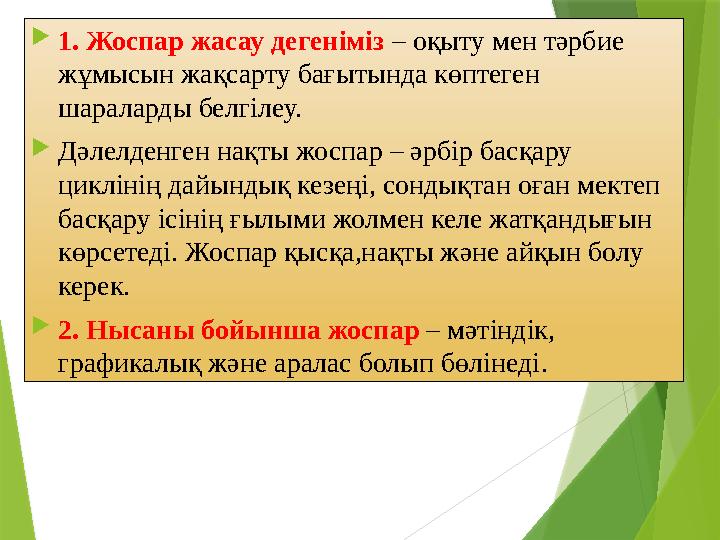 1. Жоспар жасау дегеніміз – оқыту мен тәрбие жұмысын жақсарту бағытында көптеген шараларды белгілеу.

Дәлелденген нақты жоспар – әрбір басқару циклінің дайындық кезеңі, сондықтан оған мектеп басқару ісінің ғылыми жолмен келе жатқандығын көрсетеді. Жоспар қысқа,нақты және айқын болу керек.

2. Нысаны бойынша жоспар – мәтіндік, графикалық және аралас болып бөлінеді.